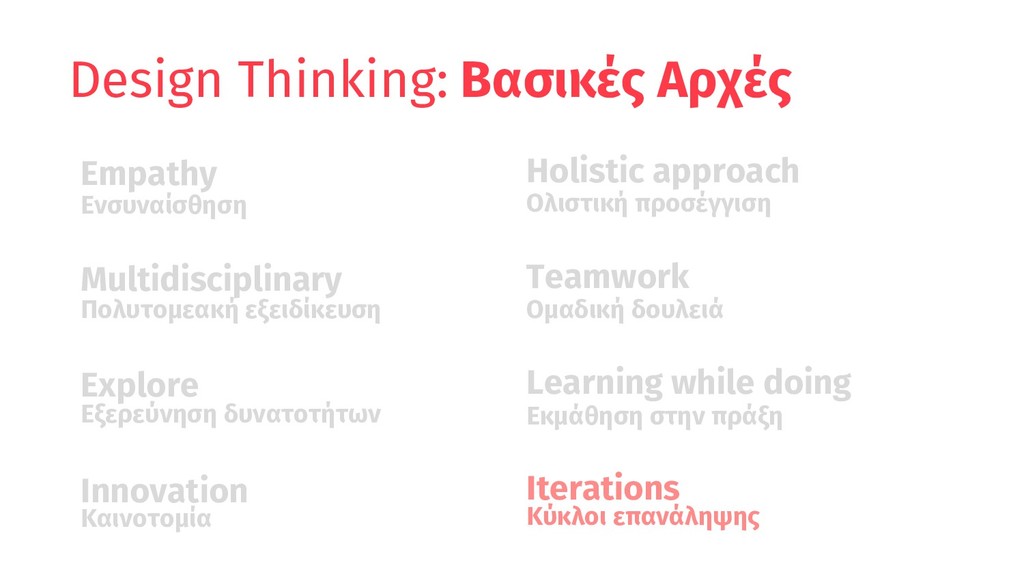 Design Thinking: Βασικές Αρχές

Empathy
Ενσυναίσθηση

Multidisciplinary
Πολυτομεακή εξειδίκευση

Explore
Εξερεύνηση δυνατοτήτων

Innovation
Καινοτομία

Holistic approach
Ολιστική προσέγγιση

Teamwork
Ομαδική δουλειά

Learning while doing
Εκμάθηση στην πράξη

Iterations
Κύκλοι επανάληψης